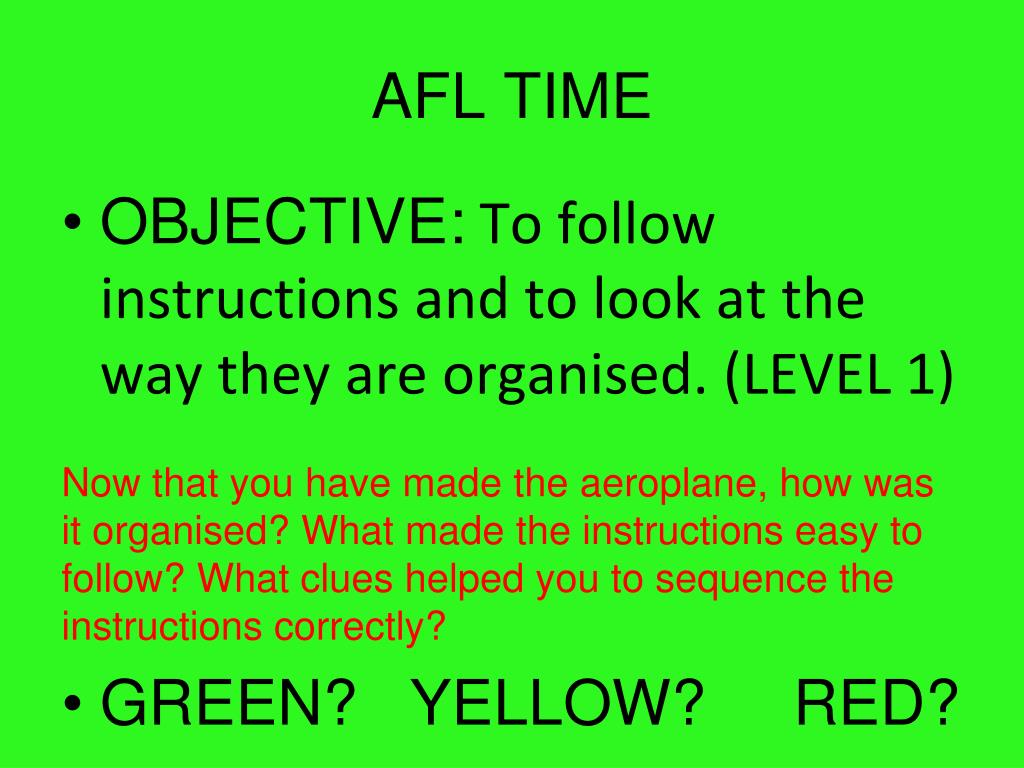 AFL TIME

• OBJECTIVE: To follow instructions and to look at the way they are organised. (LEVEL 1)

Now that you have made the aeroplane, how was it organised? What made the instructions easy to follow? What clues helped you to sequence the instructions correctly?

• GREEN? YELLOW? RED?